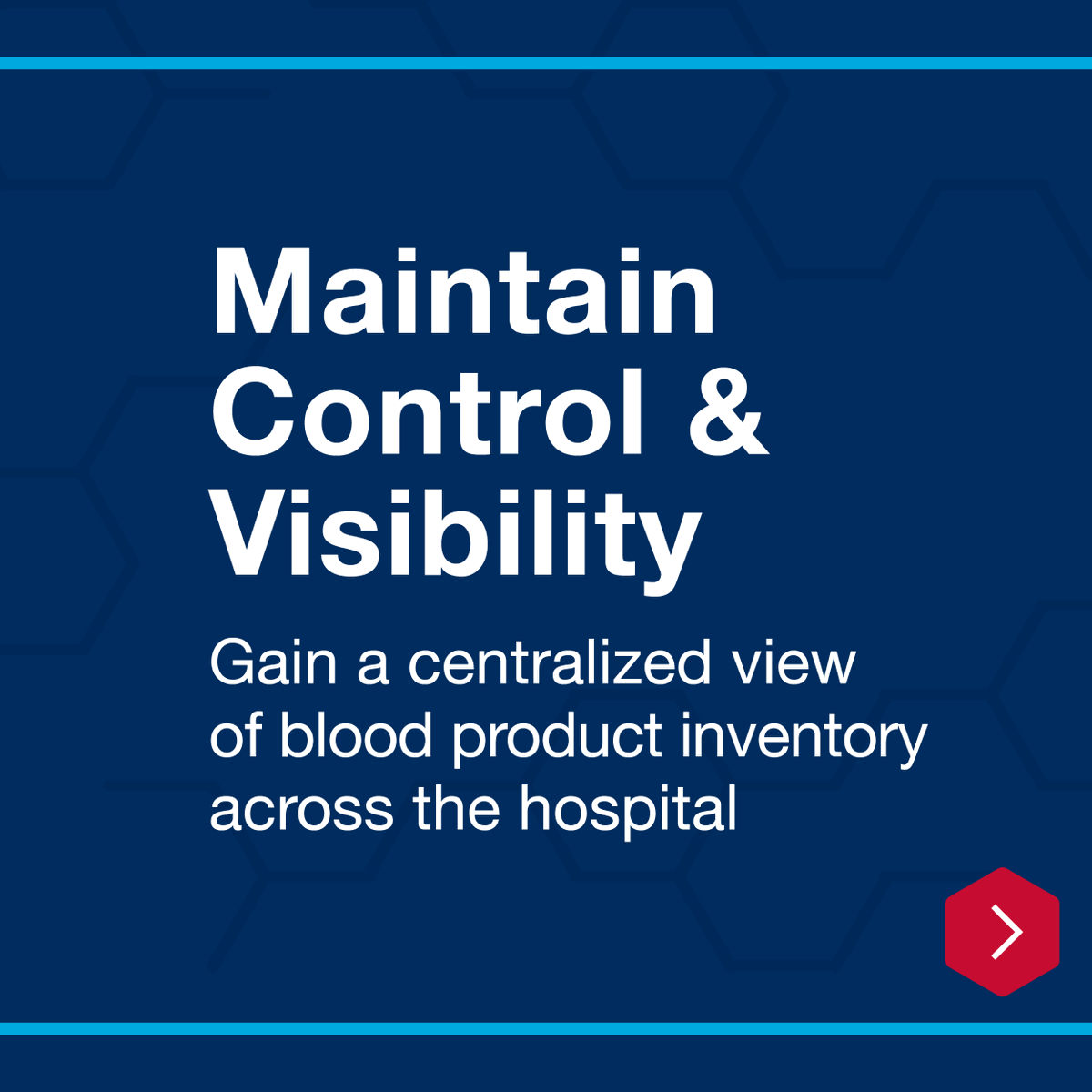 Maintain Control & Visibility

Gain a centralized view of blood product inventory across the hospital